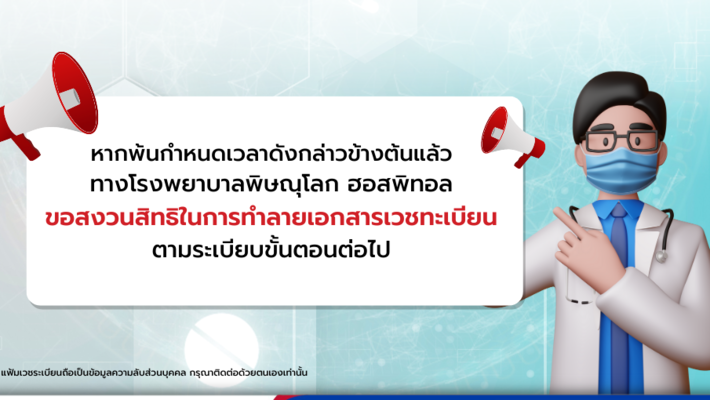 หากพ้นกำหนดเวลาดังกล่าวข้างต้นแล้ว ทางโรงพยาบาลพิษณุโลก ฮอสพิทอล
ขอสงวนสิทธิในการทำลายเอกสารเวชทะเบียน
ตามระเบียบขั้นตอนต่อไป

แฟ้มเวชระเบียนถือเป็นข้อมูลความลับส่วนบุคคล กรุณาติดต่อด้วยตนเองเท่านั้น